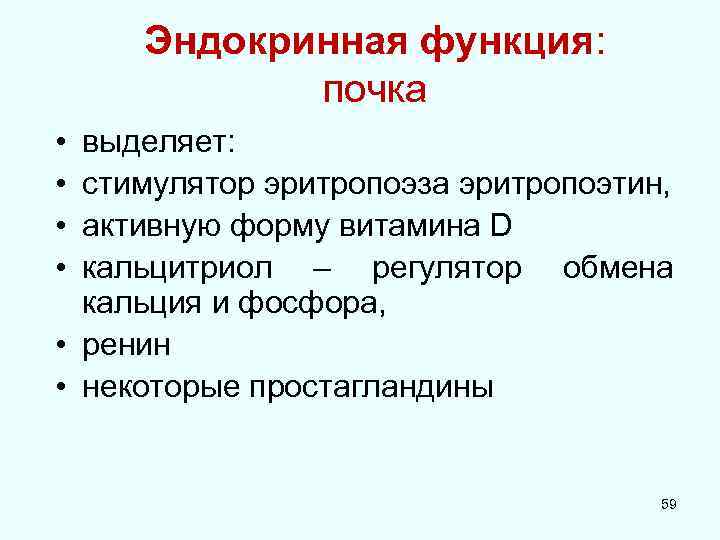 Эндокринная функция: почка

• выделяет:
• стимулятор эритропоэза эритропоэтин,
• активную форму витамина D
• кальцитриол – регулятор обмена кальция и фосфора,
• ренин
• некоторые простагландины

59